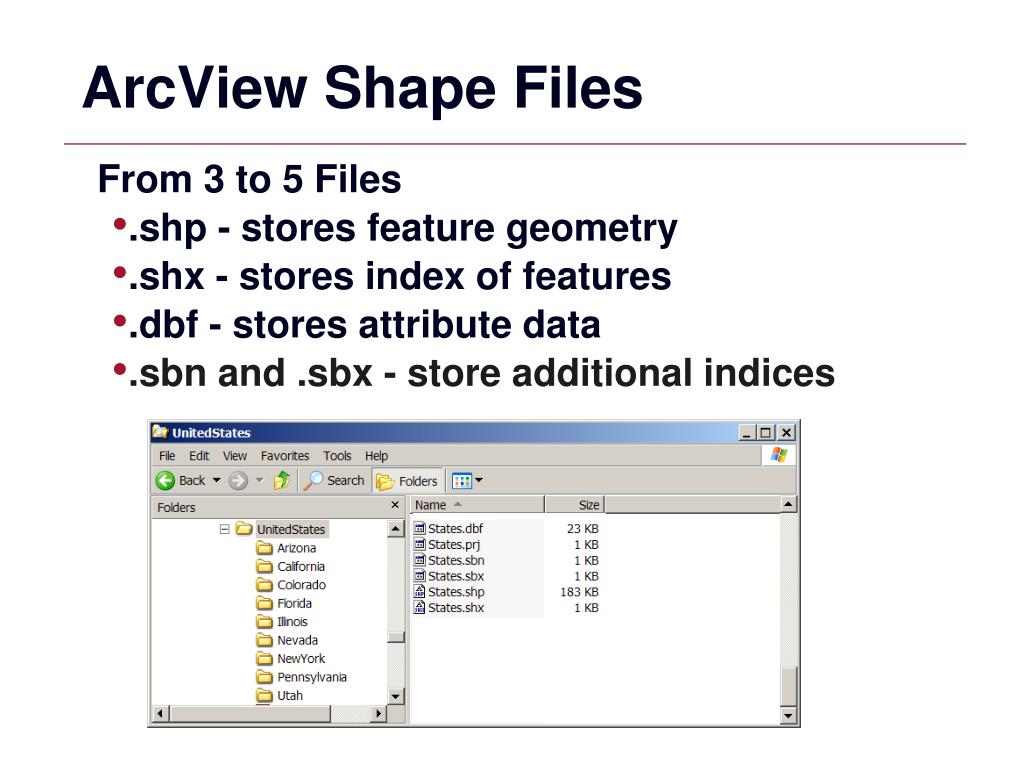 ArcView Shape Files

From 3 to 5 Files
• .shp - stores feature geometry
• .shx - stores index of features
• .dbf - stores attribute data
• .sbn and .sbx - store additional indices

UnitedStates
File Edit View Favorites Tools Help
Back Search Folders
Folders ×
UnitedStates
Arizona
California
Colorado
Florida
Illinois
Nevada
NewYork
Pennsylvania
Utah

| Name | Size |
|---|---|
| States.dbf | 23 KB |
| States.prj | 1 KB |
| States.sbn | 1 KB |
| States.sbx | 1 KB |
| States.shp | 183 KB |
| States.shx | 1 KB |